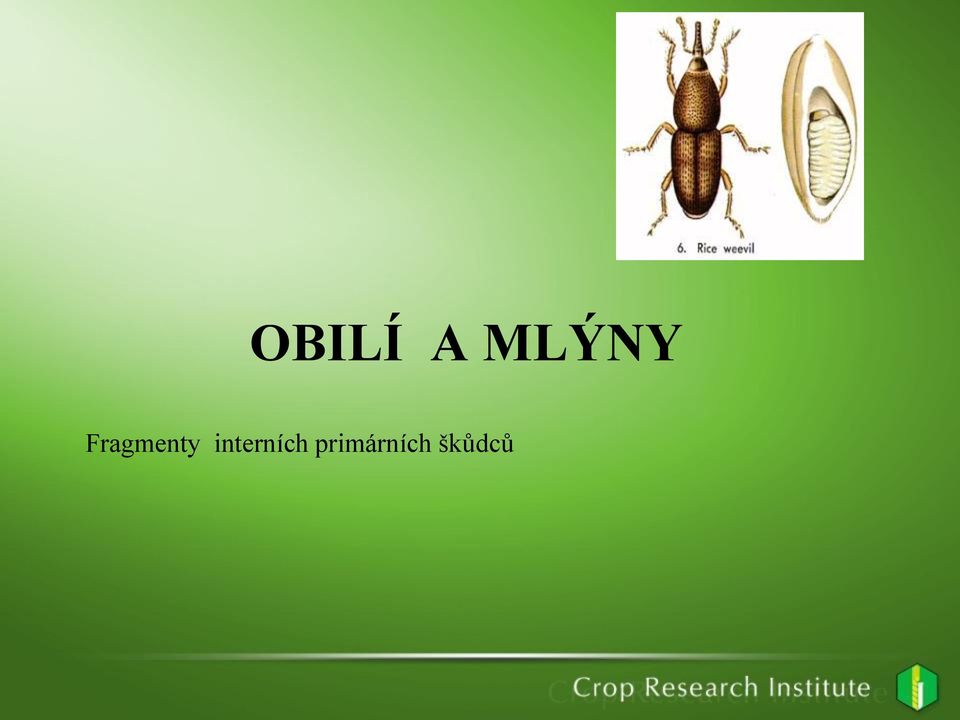 6. Rice weevil

OBILÍ A MLÝNY

Fragmenty interních primárních škůdců

Crop Research Institute